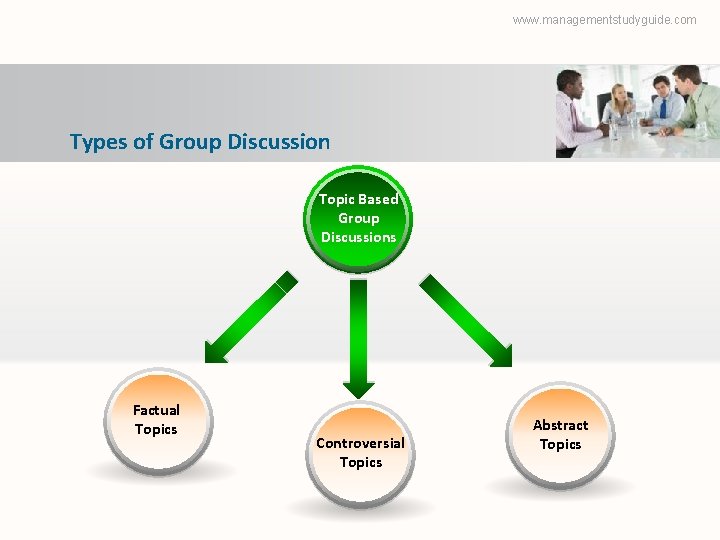 www.managementstudyguide.com

Types of Group Discussion

Topic Based Group Discussions

Factual Topics

Controversial Topics

Abstract Topics